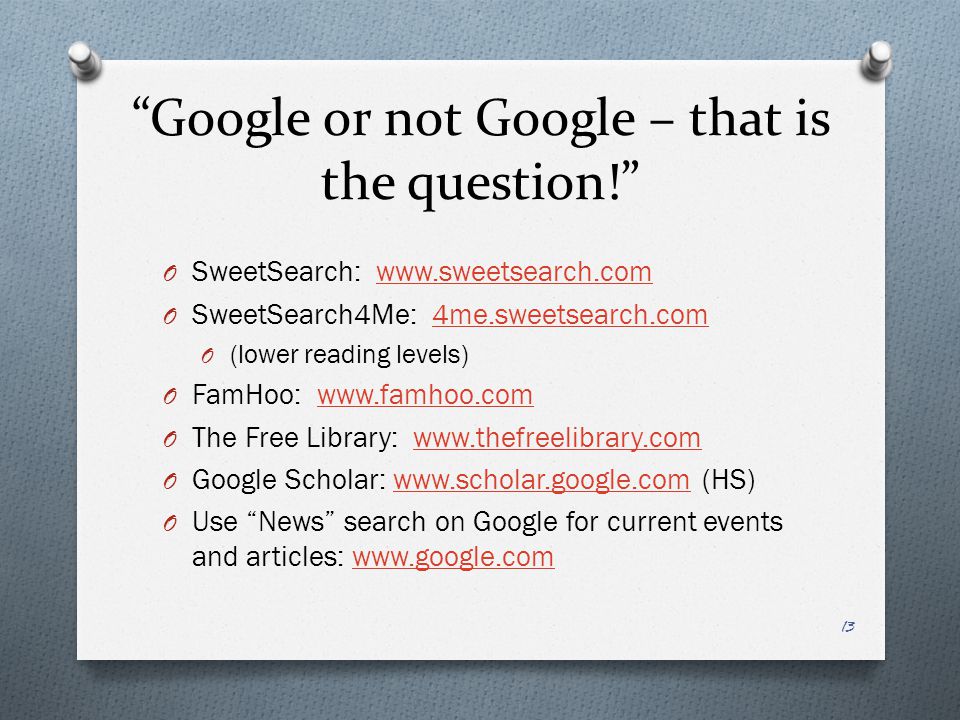 “Google or not Google – that is the question!”

O SweetSearch: www.sweetsearch.com
O SweetSearch4Me: 4me.sweetsearch.com
O (lower reading levels)
O FamHoo: www.famhoo.com
O The Free Library: www.thefreelibrary.com
O Google Scholar: www.scholar.google.com (HS)
O Use “News” search on Google for current events and articles: www.google.com

13